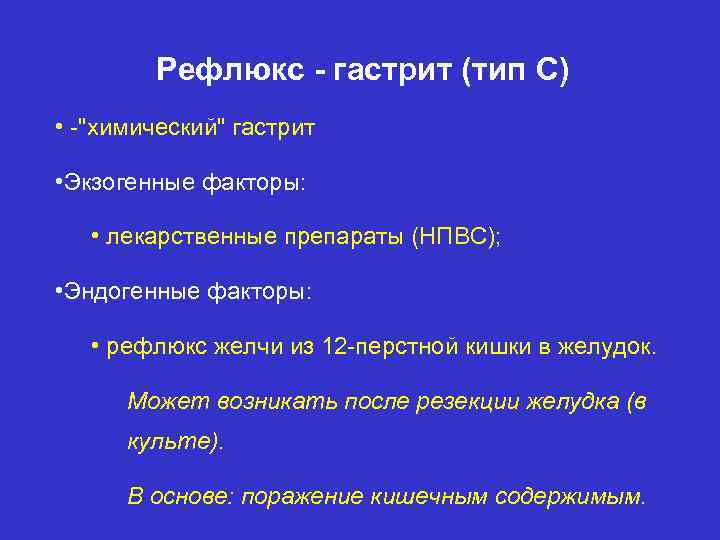 Рефлюкс - гастрит (тип С)

• -"химический" гастрит

•Экзогенные факторы:

• лекарственные препараты (НПВС);

•Эндогенные факторы:

• рефлюкс желчи из 12-перстной кишки в желудок.

Может возникать после резекции желудка (в культе).

В основе: поражение кишечным содержимым.